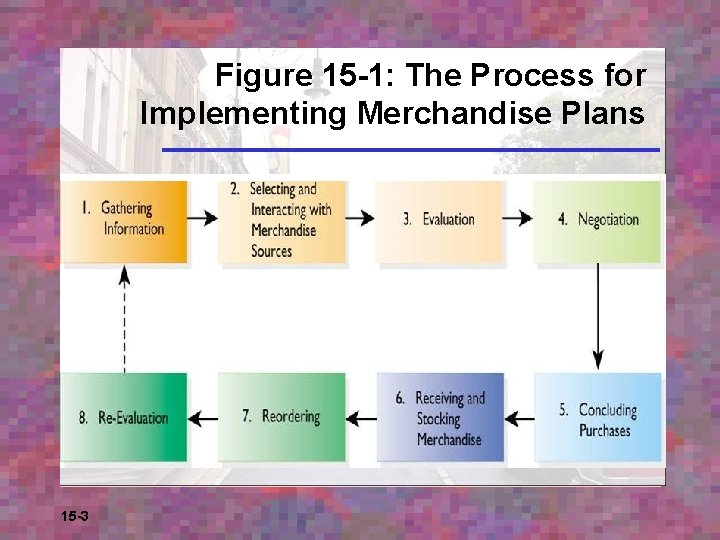 Figure 15-1: The Process for Implementing Merchandise Plans

1. Gathering Information

2. Selecting and Interacting with Merchandise Sources

3. Evaluation

4. Negotiation

5. Concluding Purchases

6. Receiving and Stocking Merchandise

7. Reordering

8. Re-Evaluation

15-3